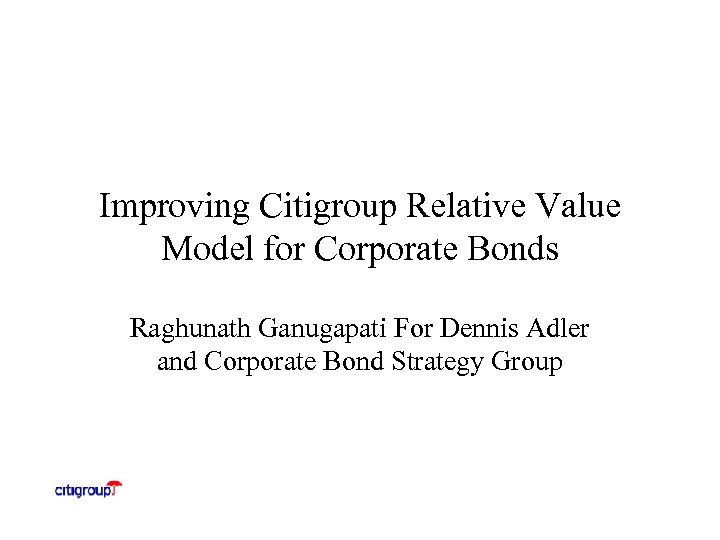 Improving Citigroup Relative Value Model for Corporate Bonds

Raghunath Ganugapati For Dennis Adler and Corporate Bond Strategy Group

citigroup